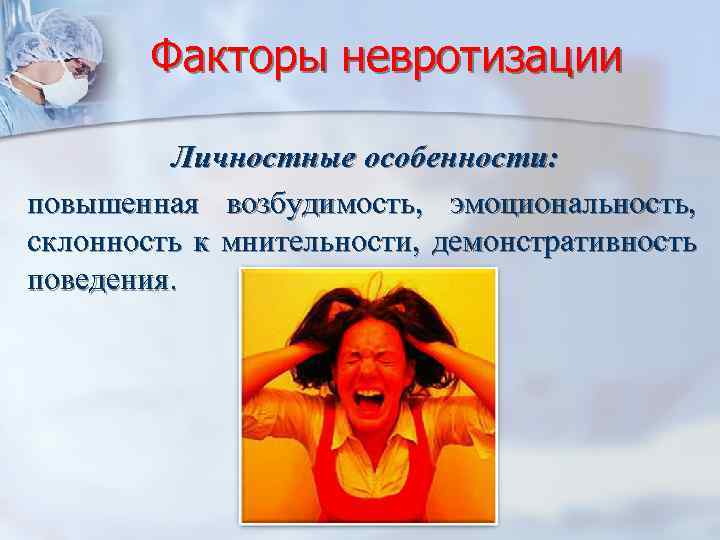 Факторы невротизации

Личностные особенности:

повышенная возбудимость, эмоциональность, склонность к мнительности, демонстративность поведения.